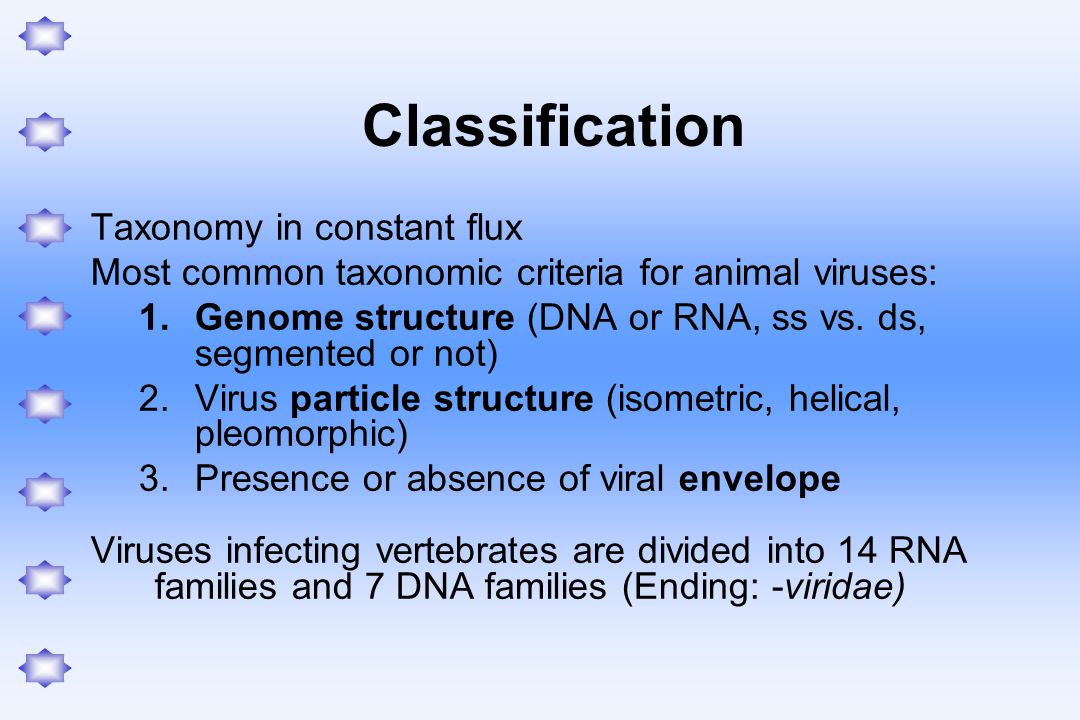 Classification

Taxonomy in constant flux

Most common taxonomic criteria for animal viruses:

1. Genome structure (DNA or RNA, ss vs. ds, segmented or not)
2. Virus particle structure (isometric, helical, pleomorphic)
3. Presence or absence of viral envelope

Viruses infecting vertebrates are divided into 14 RNA families and 7 DNA families (Ending: -viridae)